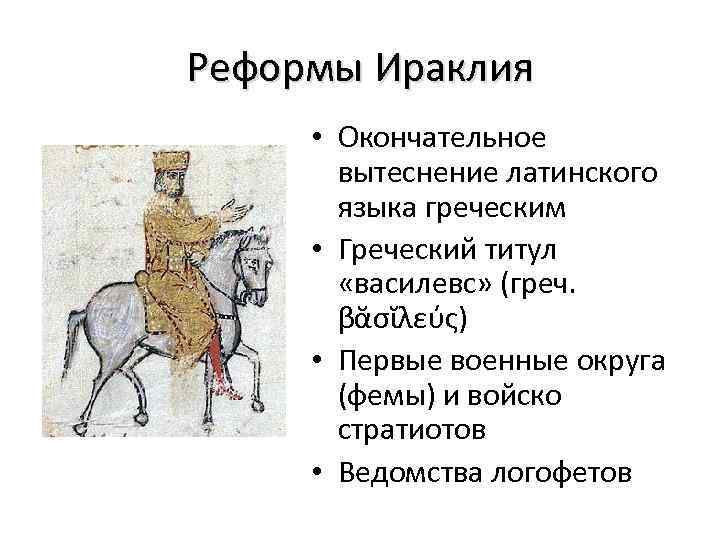 Реформы Ираклия

• Окончательное вытеснение латинского языка греческим
• Греческий титул «василевс» (греч. βᾰσῐλεύς)
• Первые военные округа (фемы) и войско стратиотов
• Ведомства логофетов